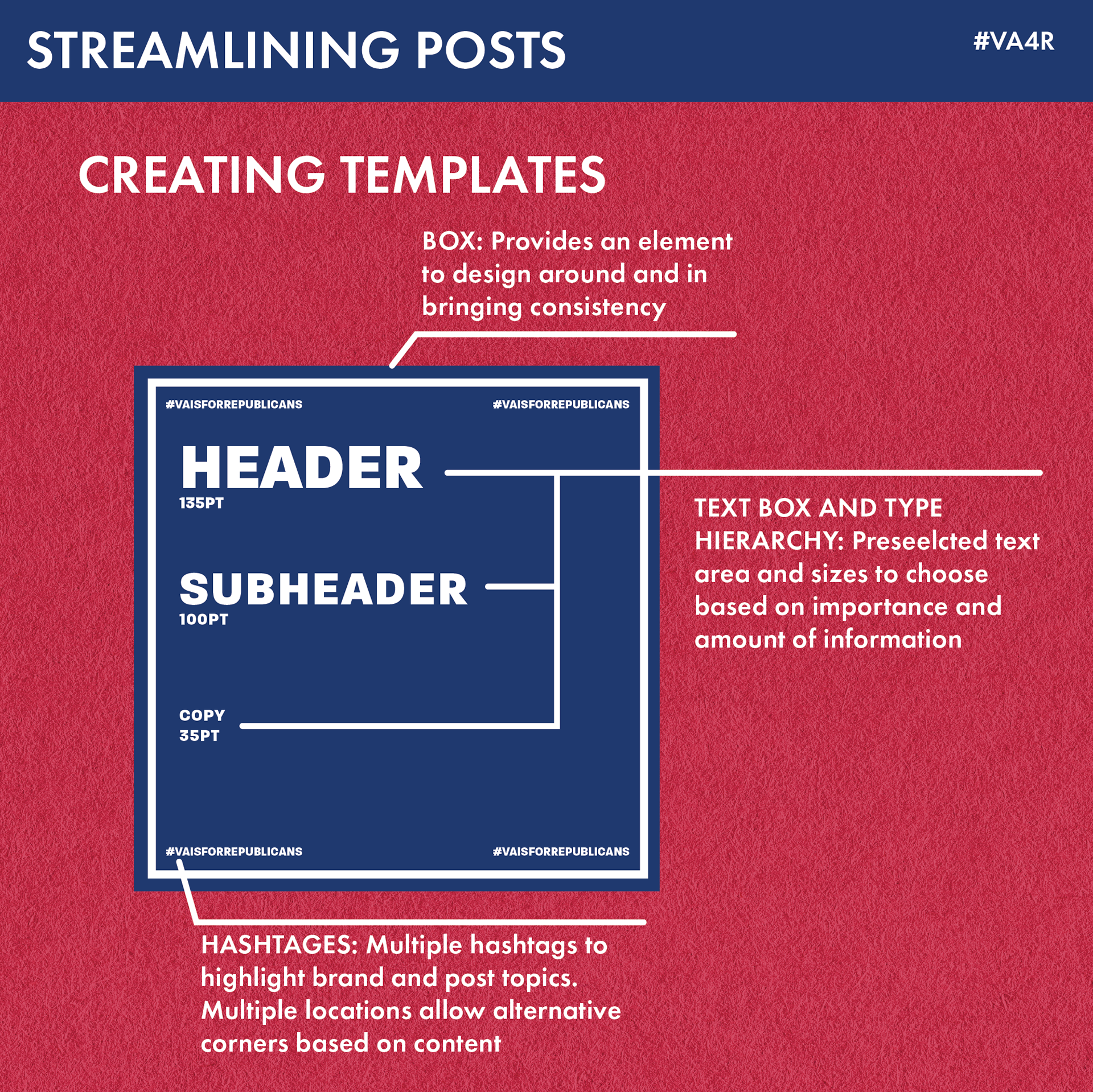 STREAMLINING POSTS

#VA4R

CREATING TEMPLATES

BOX: Provides an element to design around and in bringing consistency

#VAISFORREPUBLICANS

#VAISFORREPUBLICANS

HEADER
135PT

SUBHEADER
100PT

COPY
35PT

#VAISFORREPUBLICANS

#VAISFORREPUBLICANS

TEXT BOX AND TYPE HIERARCHY: Preseelcted text area and sizes to choose based on importance and amount of information

HASHTAGES: Multiple hashtags to highlight brand and post topics. Multiple locations allow alternative corners based on content